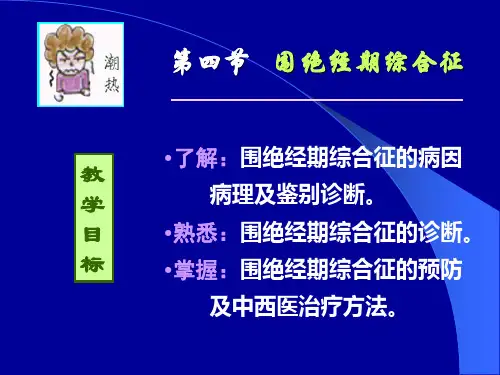 潮热

第四节　围绝经期综合征

教学目标

•了解：围绝经期综合征的病因病理及鉴别诊断。

•熟悉：围绝经期综合征的诊断。

•掌握：围绝经期综合征的预防及中西医治疗方法。